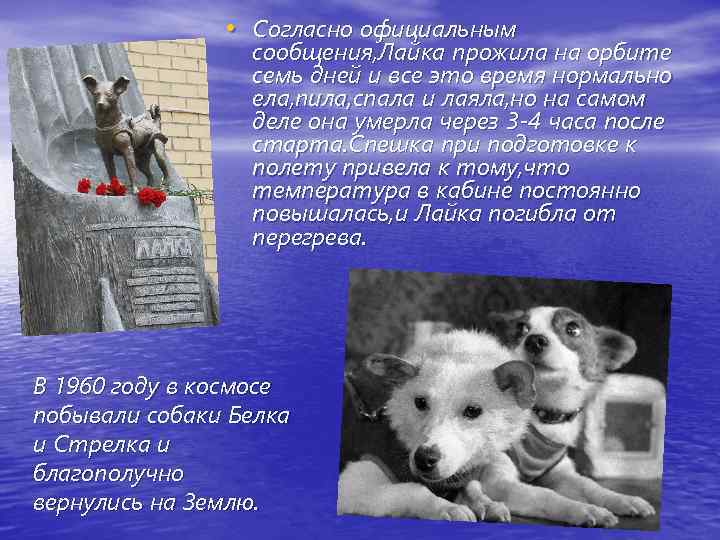 • Согласно официальным сообщения,Лайка прожила на орбите семь дней и все это время нормально ела,пила,спала и лаяла,но на самом деле она умерла через 3-4 часа после старта.Спешка при подготовке к полету привела к тому,что температура в кабине постоянно повышалась,и Лайка погибла от перегрева.

ЛАЙКА

В 1960 году в космосе побывали собаки Белка и Стрелка и благополучно вернулись на Землю.